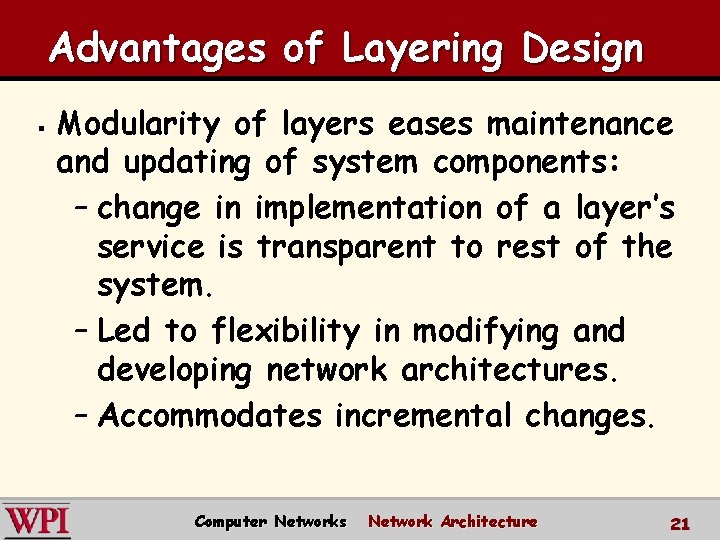 Advantages of Layering Design

▪ Modularity of layers eases maintenance and updating of system components:

– change in implementation of a layer's service is transparent to rest of the system.

– Led to flexibility in modifying and developing network architectures.

– Accommodates incremental changes.

WPI Computer Networks Network Architecture 21